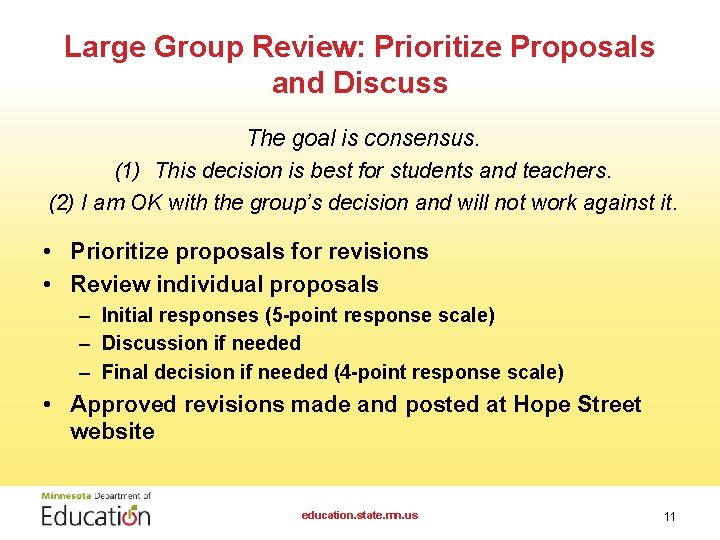 Large Group Review: Prioritize Proposals and Discuss

The goal is consensus.
(1) This decision is best for students and teachers.
(2) I am OK with the group's decision and will not work against it.

• Prioritize proposals for revisions
• Review individual proposals
– Initial responses (5-point response scale)
– Discussion if needed
– Final decision if needed (4-point response scale)
• Approved revisions made and posted at Hope Street website

Minnesota Department of
Education

education.state.mn.us

11